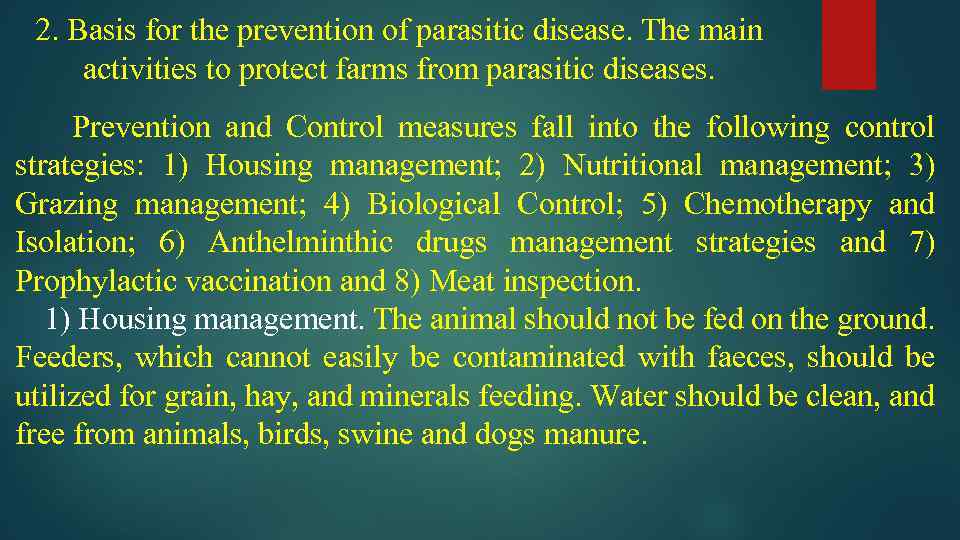 2. Basis for the prevention of parasitic disease. The main activities to protect farms from parasitic diseases.

Prevention and Control measures fall into the following control strategies: 1) Housing management; 2) Nutritional management; 3) Grazing management; 4) Biological Control; 5) Chemotherapy and Isolation; 6) Anthelminthic drugs management strategies and 7) Prophylactic vaccination and 8) Meat inspection.

1) Housing management. The animal should not be fed on the ground. Feeders, which cannot easily be contaminated with faeces, should be utilized for grain, hay, and minerals feeding. Water should be clean, and free from animals, birds, swine and dogs manure.